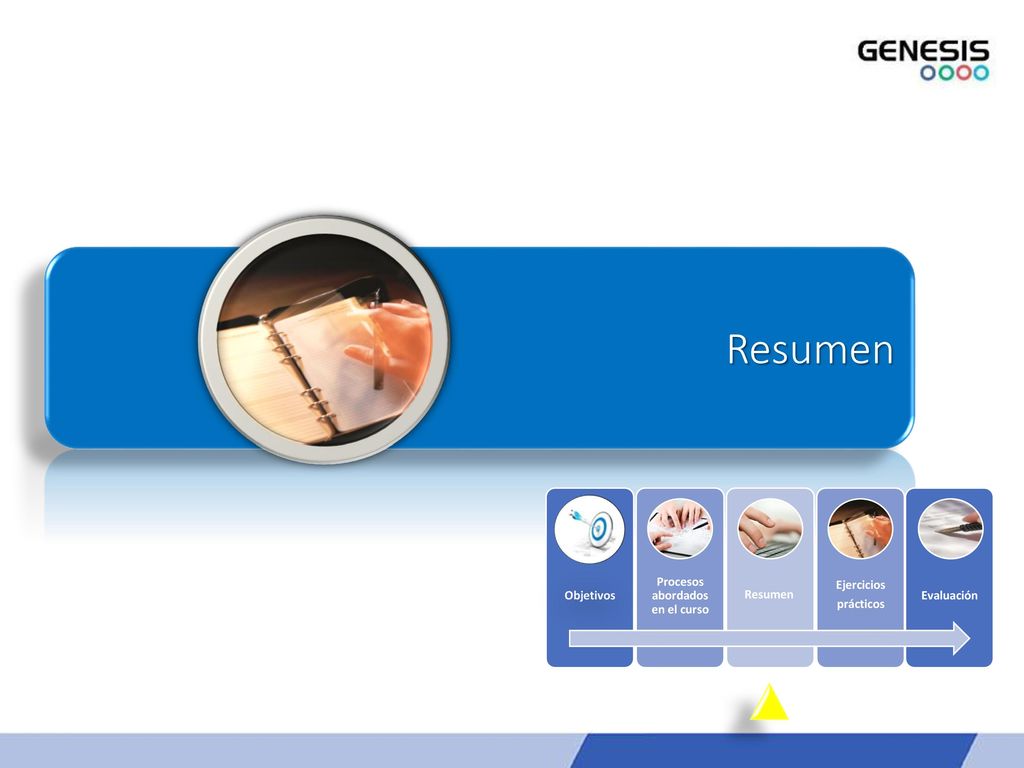 GENESIS

Resumen

Objetivos

Procesos abordados en el curso

Resumen

Ejercicios prácticos

Evaluación